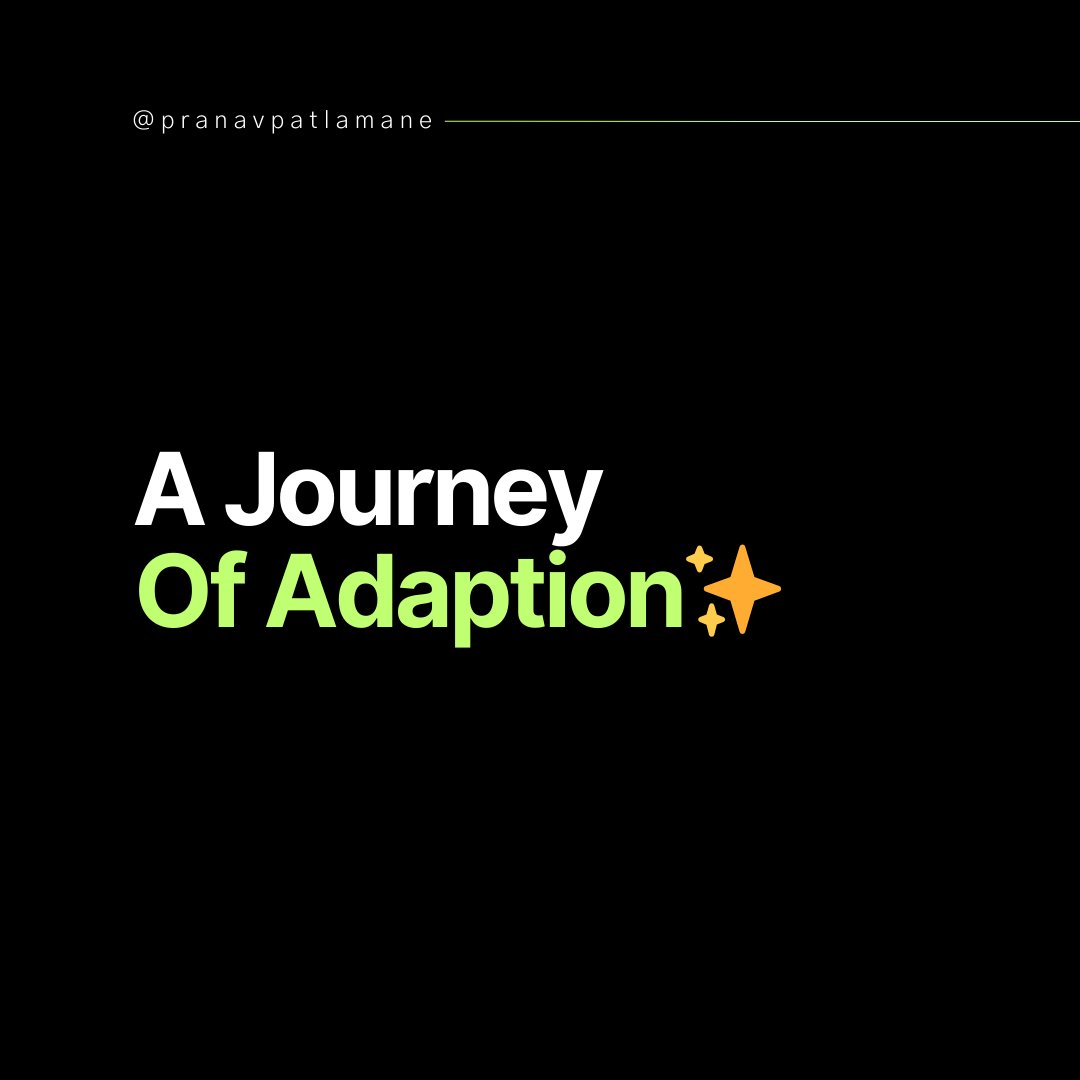 @pranavpatlamane

A Journey
Of Adaption✨